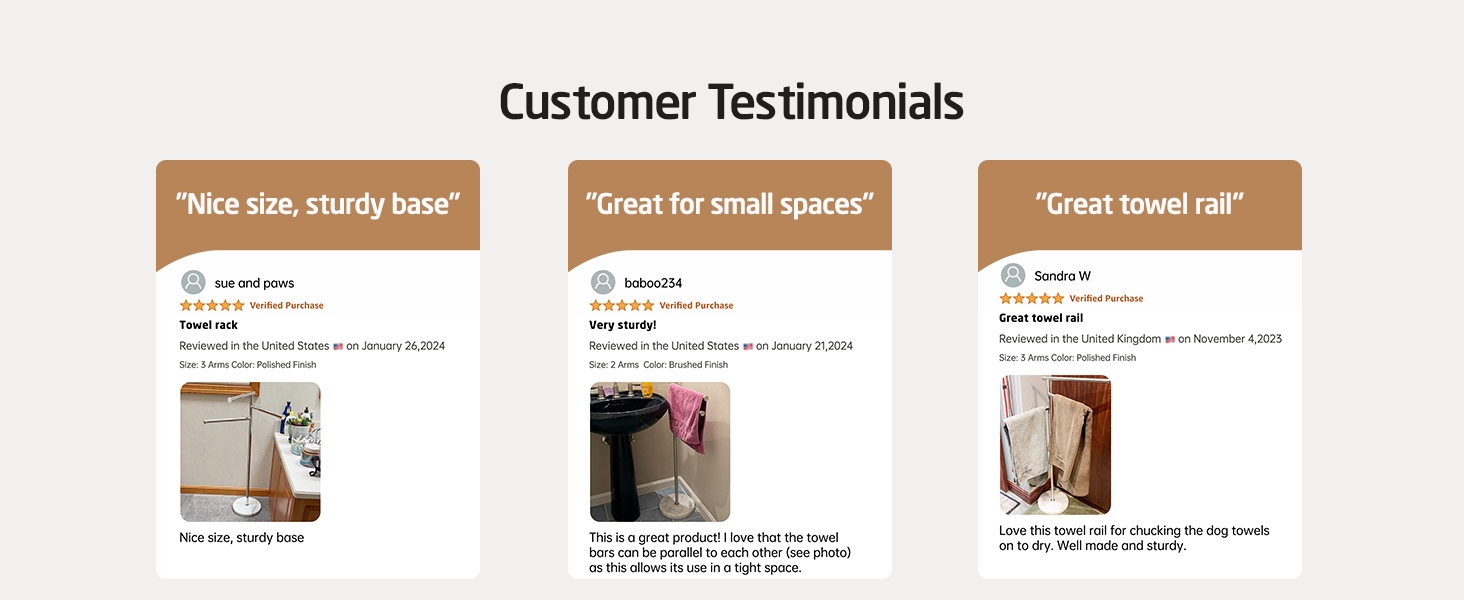 Customer Testimonials

"Nice size, sturdy base"

sue and paws
Verified Purchase
Towel rack
Reviewed in the United States on January 26,2024
Size: 3 Arms Color: Polished Finish

Nice size, sturdy base

"Great for small spaces"

baboo234
Verified Purchase
Very sturdy!
Reviewed in the United States on January 21,2024
Size: 2 Arms Color: Brushed Finish

This is a great product! I love that the towel bars can be parallel to each other (see photo) as this allows its use in a tight space.

"Great towel rail"

Sandra W
Verified Purchase
Great towel rail
Reviewed in the United Kingdom on November 4,2023
Size: 3 Arms Color: Polished Finish

Love this towel rail for chucking the dog towels on to dry. Well made and sturdy.